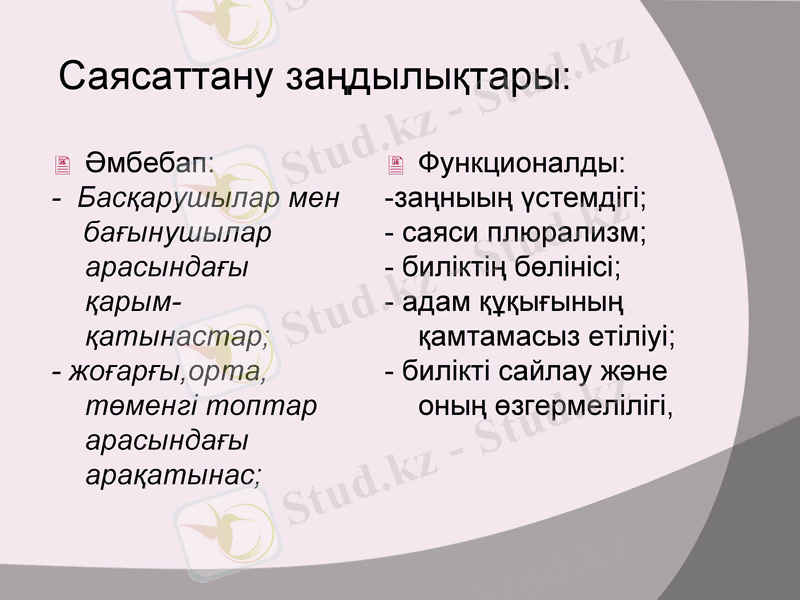 Саясаттану заңдылықтары:

Әмбебап:
- Басқарушылар мен бағынушылар арасындағы қарым-қатынастар;
- жоғарғы,орта, төменгі топтар арасындағы арақатынас;

Функционалды:
-заңныың үстемдігі;
- саяси плюрализм;
- биліктің бөлінісі;
- адам құқығының қамтамасыз етілуі;
- билікті сайлау және оның өзгермелілігі,

Stud.kz - Stud.kz